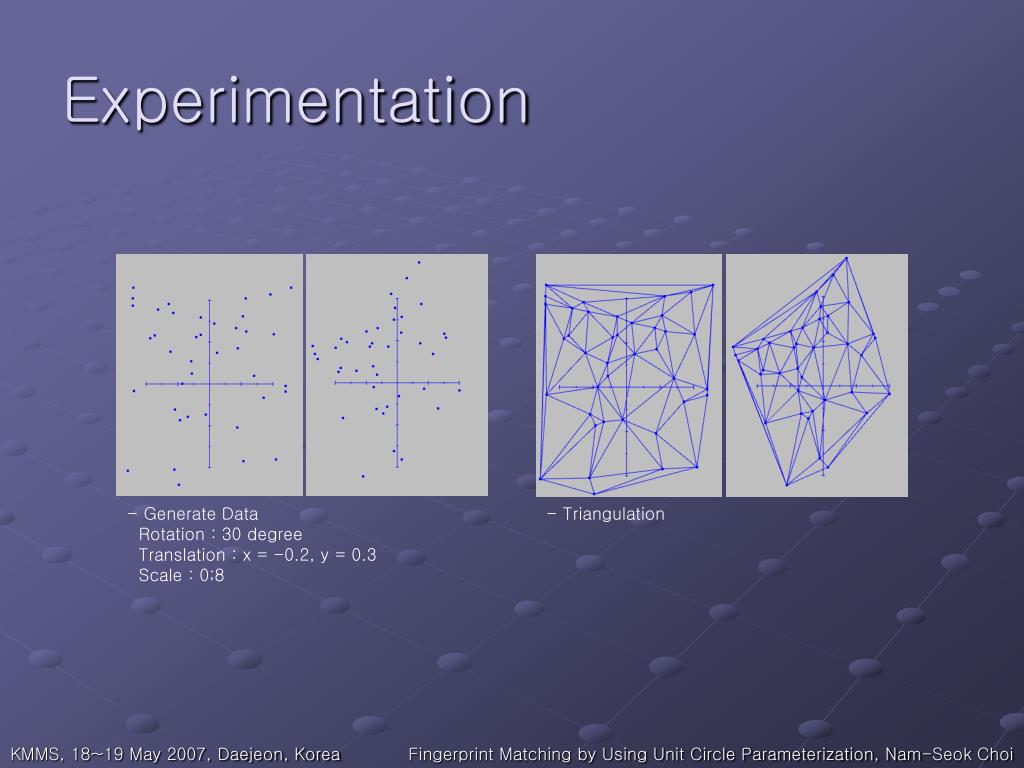 Experimentation

- Generate Data
Rotation : 30 degree
Translation : x = -0.2, y = 0.3
Scale : 0:8

- Triangulation

KMMS, 18~19 May 2007, Daejeon, Korea

Fingerprint Matching by Using Unit Circle Parameterization, Nam-Seok Choi